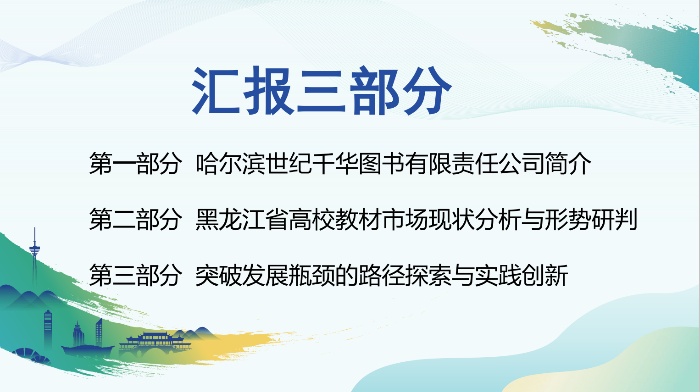 汇报三部分

第一部分 哈尔滨世纪千华图书有限责任公司简介

第二部分 黑龙江省高校教材市场现状分析与形势研判

第三部分 突破发展瓶颈的路径探索与实践创新